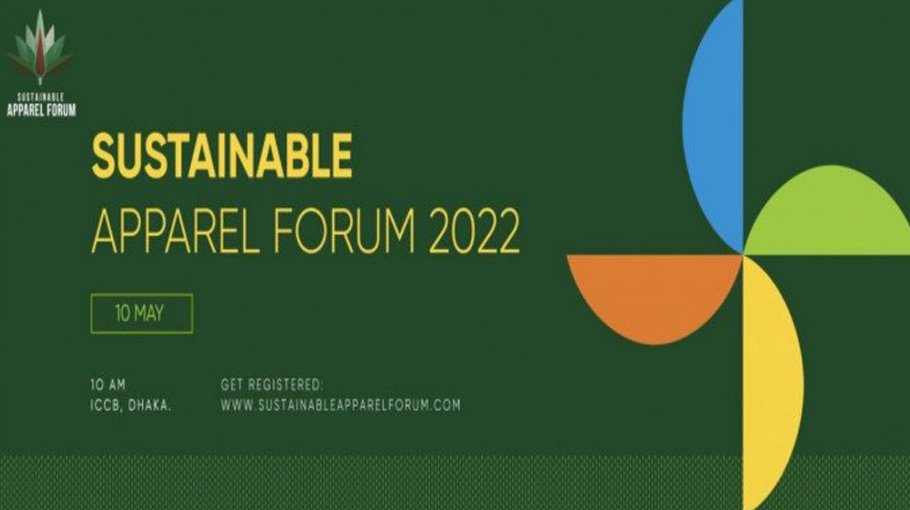 SUSTAINABLE
APPAREL FORUM

SUSTAINABLE
APPAREL FORUM 2022

10 MAY

10 AM
ICCB, DHAKA.

GET REGISTERED:
WWW.SUSTAINABLEAPPARELFORUM.COM